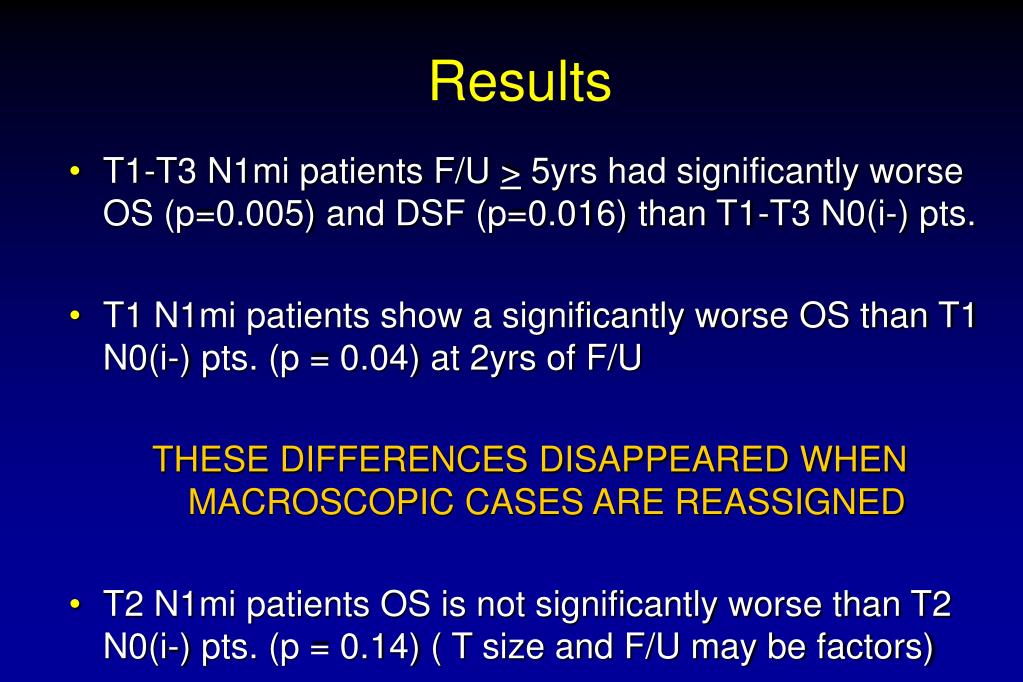 Results

• T1-T3 N1mi patients F/U $\geq$ 5yrs had significantly worse OS (p=0.005) and DSF (p=0.016) than T1-T3 N0(i-) pts.

• T1 N1mi patients show a significantly worse OS than T1 N0(i-) pts. (p = 0.04) at 2yrs of F/U

THESE DIFFERENCES DISAPPEARED WHEN MACROSCOPIC CASES ARE REASSIGNED

• T2 N1mi patients OS is not significantly worse than T2 N0(i-) pts. (p = 0.14) ( T size and F/U may be factors)